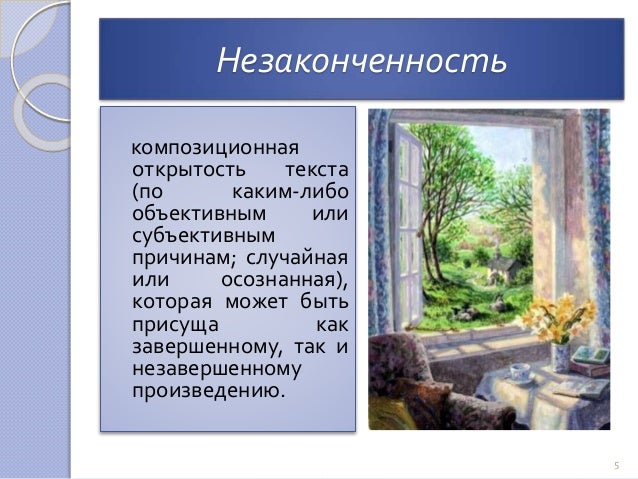 Незаконченность

композиционная открытость текста (по каким-либо объективным или субъективным причинам; случайная или осознанная), которая может быть присуща как завершенному, так и незавершенному произведению.

5